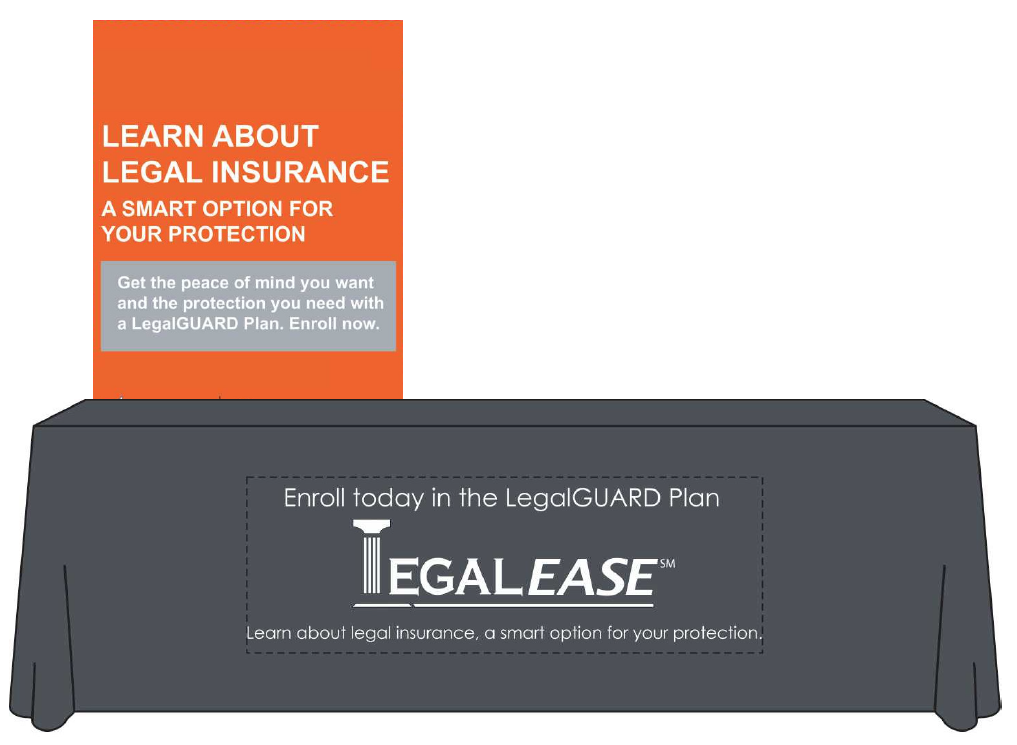 LEARN ABOUT LEGAL INSURANCE

A SMART OPTION FOR YOUR PROTECTION

Get the peace of mind you want and the protection you need with a LegalGUARD Plan. Enroll now.

Enroll today in the LegalGUARD Plan

LEGALEASE℠

Learn about legal insurance, a smart option for your protection.